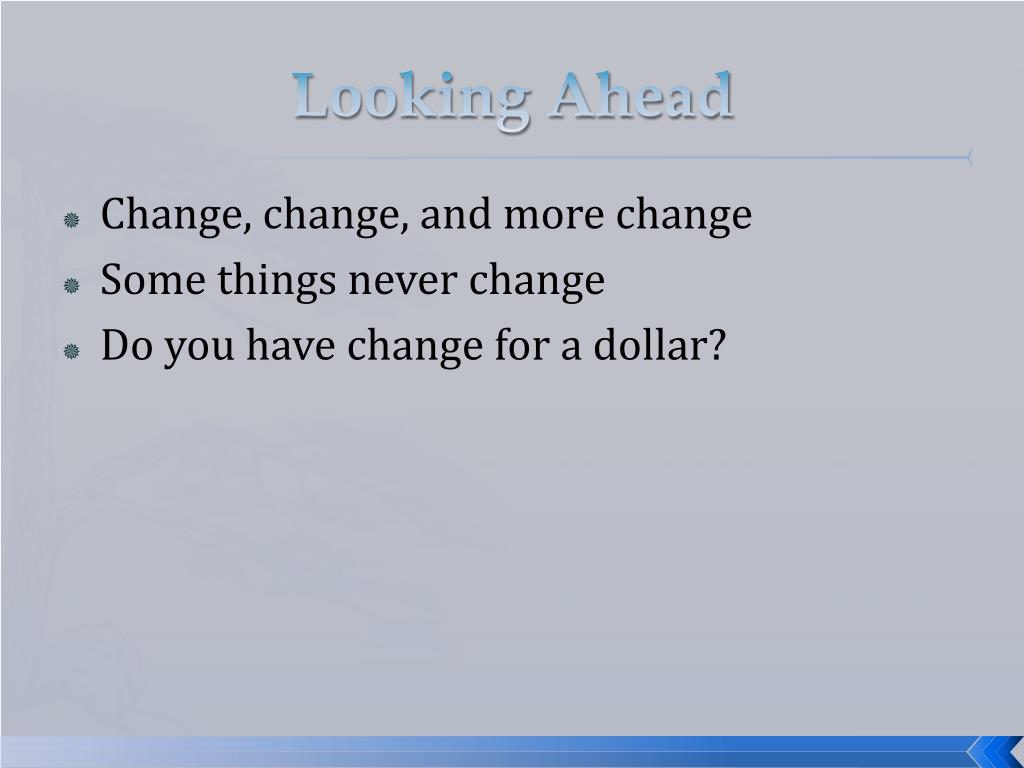 Looking Ahead

Change, change, and more change
Some things never change
Do you have change for a dollar?